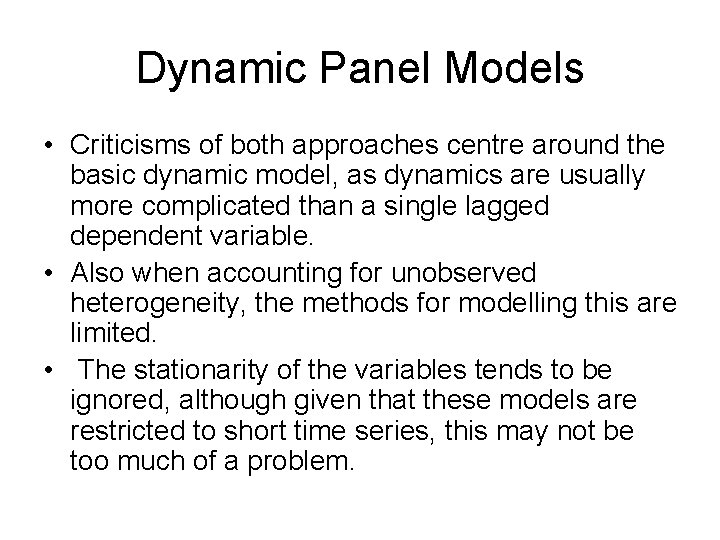 Dynamic Panel Models

• Criticisms of both approaches centre around the basic dynamic model, as dynamics are usually more complicated than a single lagged dependent variable.
• Also when accounting for unobserved heterogeneity, the methods for modelling this are limited.
• The stationarity of the variables tends to be ignored, although given that these models are restricted to short time series, this may not be too much of a problem.